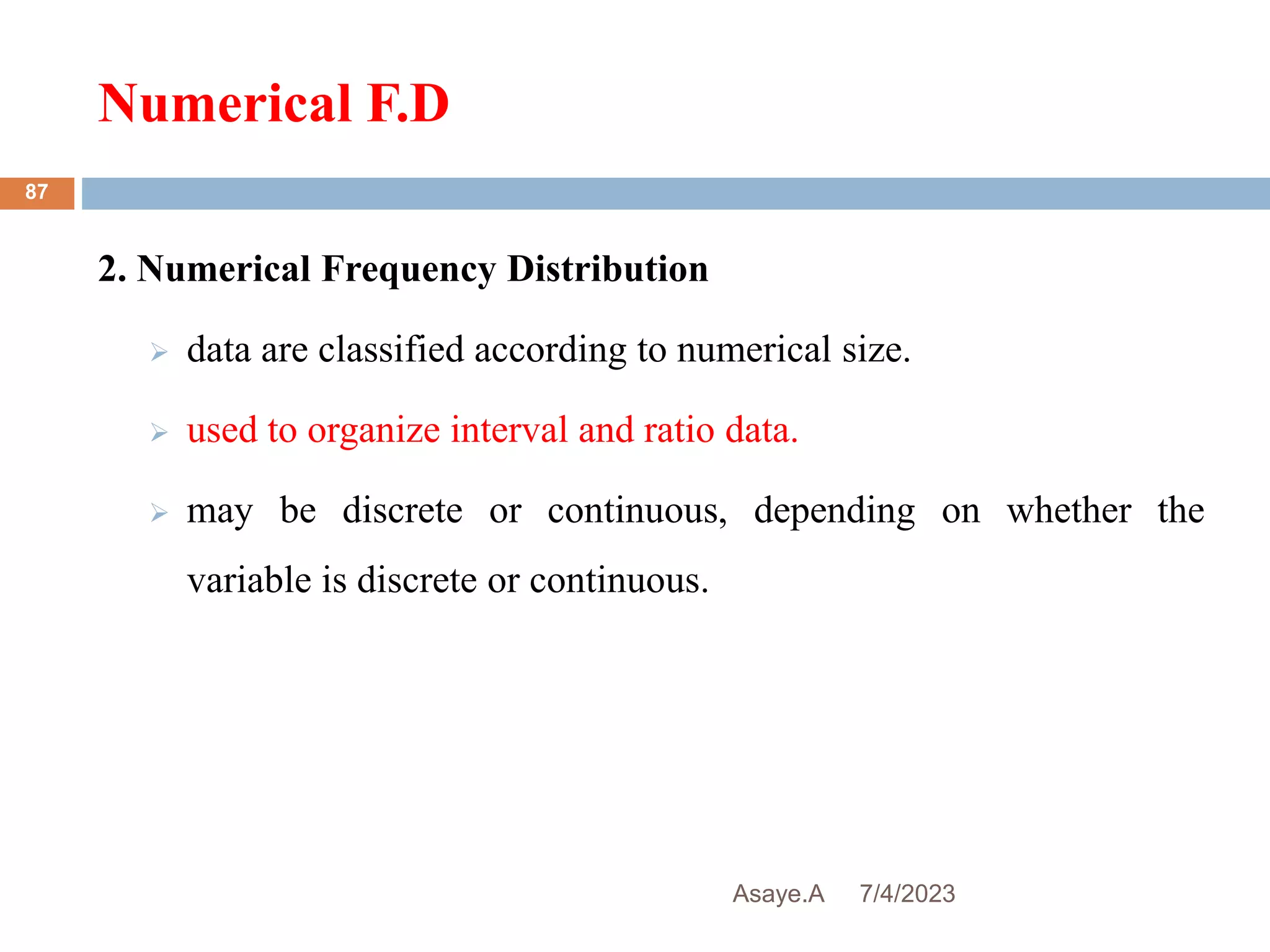 Numerical F.D

87

2. Numerical Frequency Distribution

➢ data are classified according to numerical size.

➢ used to organize interval and ratio data.

➢ may be discrete or continuous, depending on whether the variable is discrete or continuous.

Asaye.A 7/4/2023